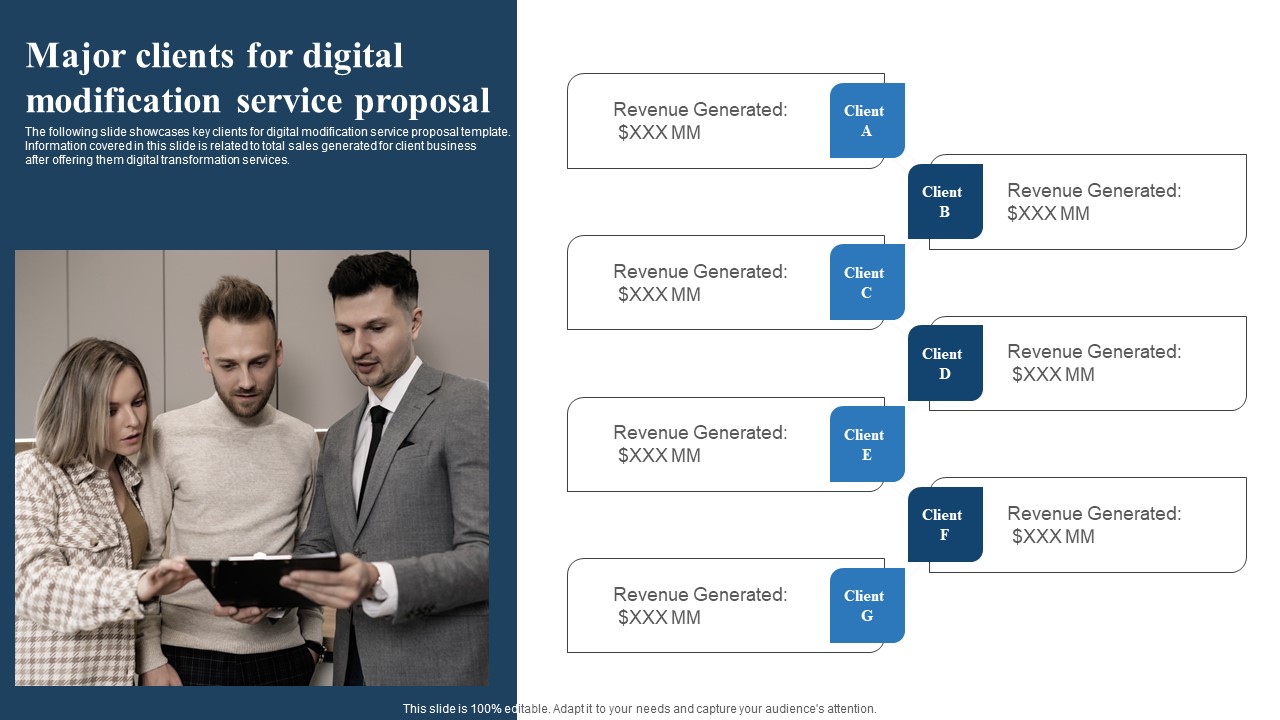 Major clients for digital modification service proposal

The following slide showcases key clients for digital modification service proposal template. Information covered in this slide is related to total sales generated for client business after offering them digital transformation services.

Revenue Generated: $XXX MM

Client A

Client B

Revenue Generated: $XXX MM

Revenue Generated: $XXX MM

Client C

Client D

Revenue Generated: $XXX MM

Revenue Generated: $XXX MM

Client E

Client F

Revenue Generated: $XXX MM

Revenue Generated: $XXX MM

Client G

This slide is 100% editable. Adapt it to your needs and capture your audience's attention.